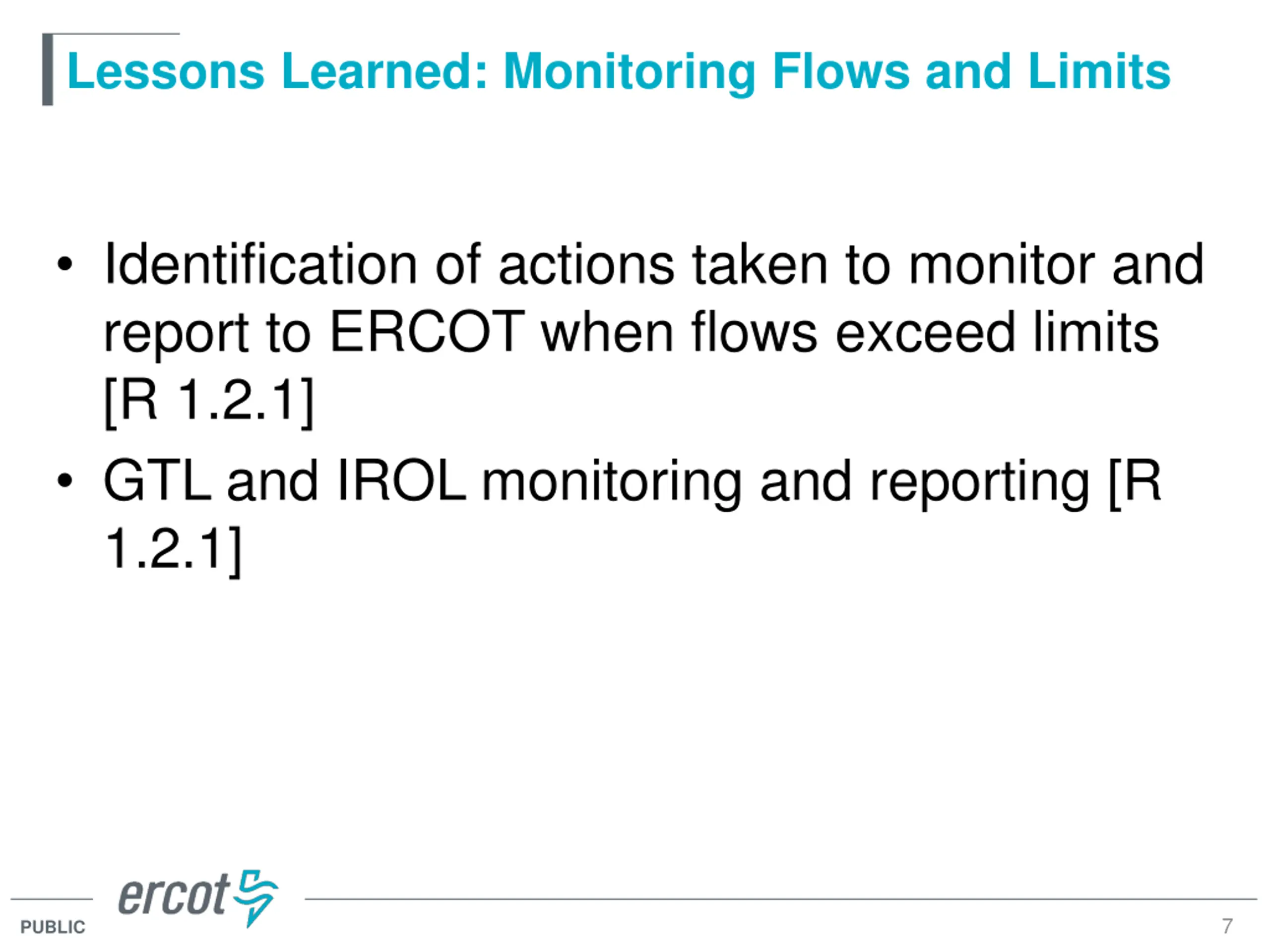 Lessons Learned: Monitoring Flows and Limits

• Identification of actions taken to monitor and report to ERCOT when flows exceed limits [R 1.2.1]

• GTL and IROL monitoring and reporting [R 1.2.1]

ercot

PUBLIC

7